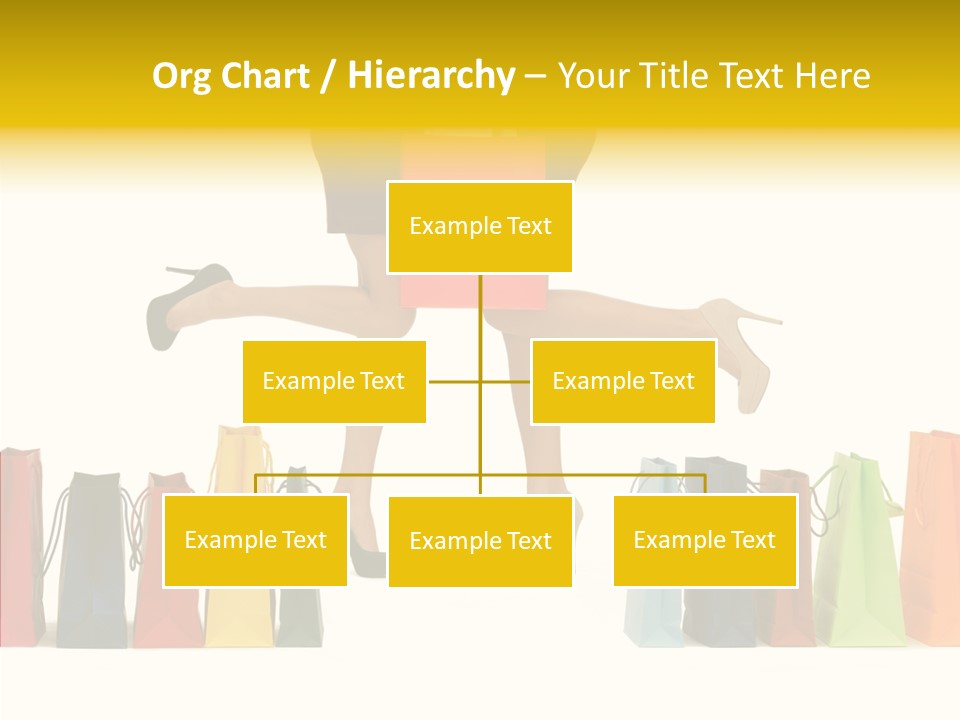 Org Chart / Hierarchy – Your Title Text Here

Example Text

Example Text

Example Text

Example Text

Example Text

Example Text